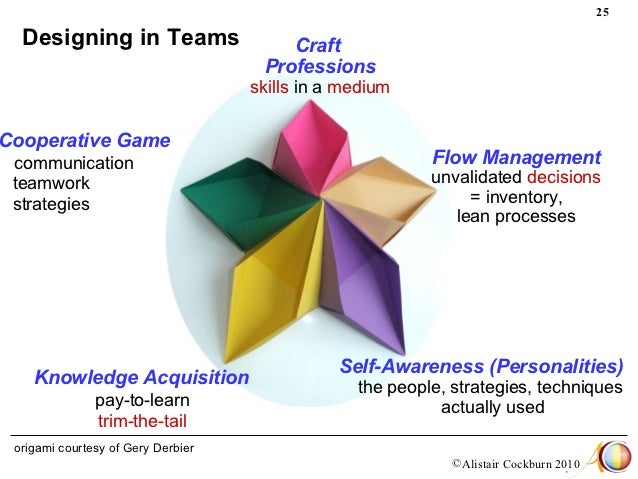 25

Designing in Teams

Craft Professions
skills in a medium

Cooperative Game
communication
teamwork
strategies

Flow Management
unvalidated decisions
= inventory,
lean processes

Knowledge Acquisition
pay-to-learn
trim-the-tail

Self-Awareness (Personalities)
the people, strategies, techniques actually used

origami courtesy of Gery Derbier

©Alistair Cockburn 2010